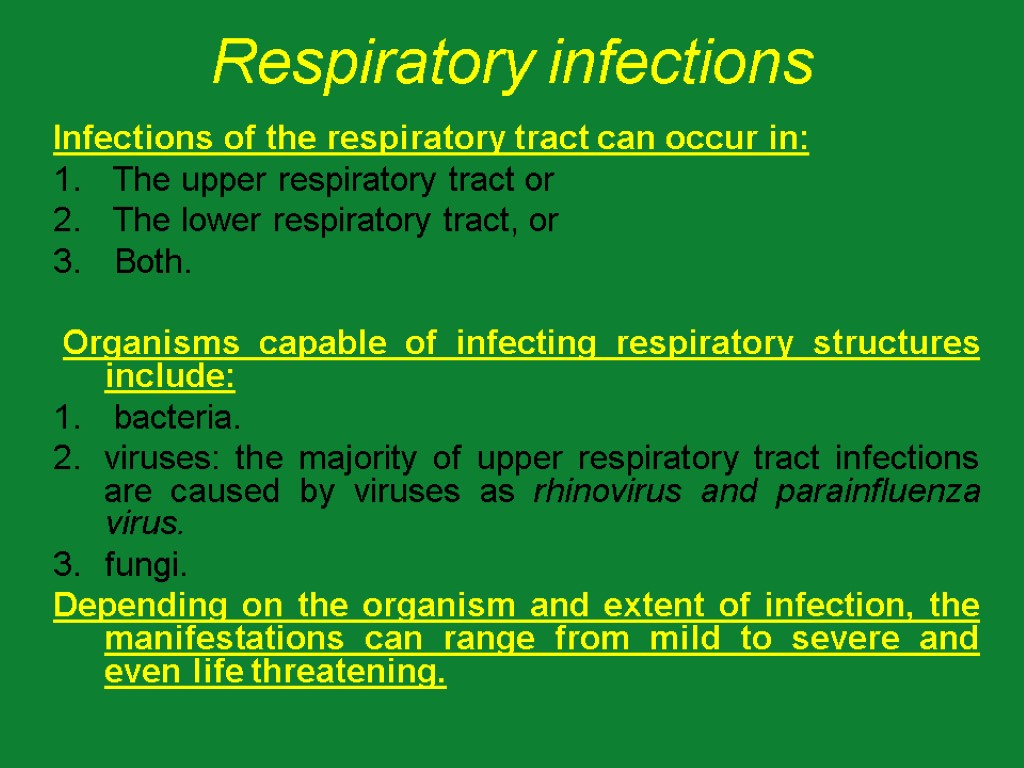 Respiratory infections

Infections of the respiratory tract can occur in:

1. The upper respiratory tract or
2. The lower respiratory tract, or
3. Both.

Organisms capable of infecting respiratory structures include:

1. bacteria.
2. viruses: the majority of upper respiratory tract infections are caused by viruses as rhinovirus and parainfluenza virus.
3. fungi.

Depending on the organism and extent of infection, the manifestations can range from mild to severe and even life threatening.